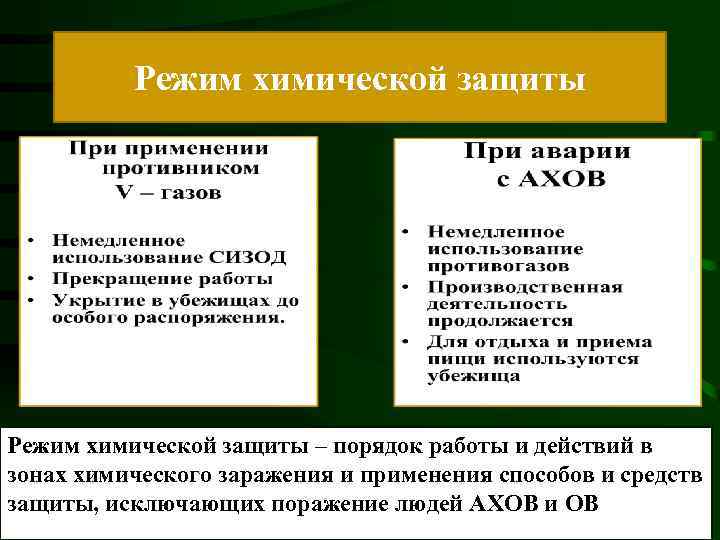 Режим химической защиты

При применении противником V – газов

• Немедленное использование СИЗОД
• Прекращение работы
• Укрытие в убежищах до особого распоряжения.

При аварии с АХОВ

• Немедленное использование противогазов
• Производственная деятельность продолжается
• Для отдыха и приема пищи используются убежища

Режим химической защиты – порядок работы и действий в зонах химического заражения и применения способов и средств защиты, исключающих поражение людей АХОВ и ОВ